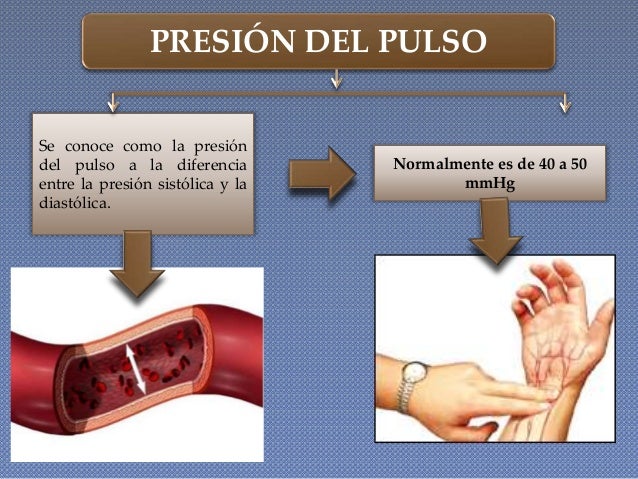 PRESIÓN DEL PULSO

Se conoce como la presión del pulso a la diferencia entre la presión sistólica y la diastólica.

Normalmente es de 40 a 50 mmHg